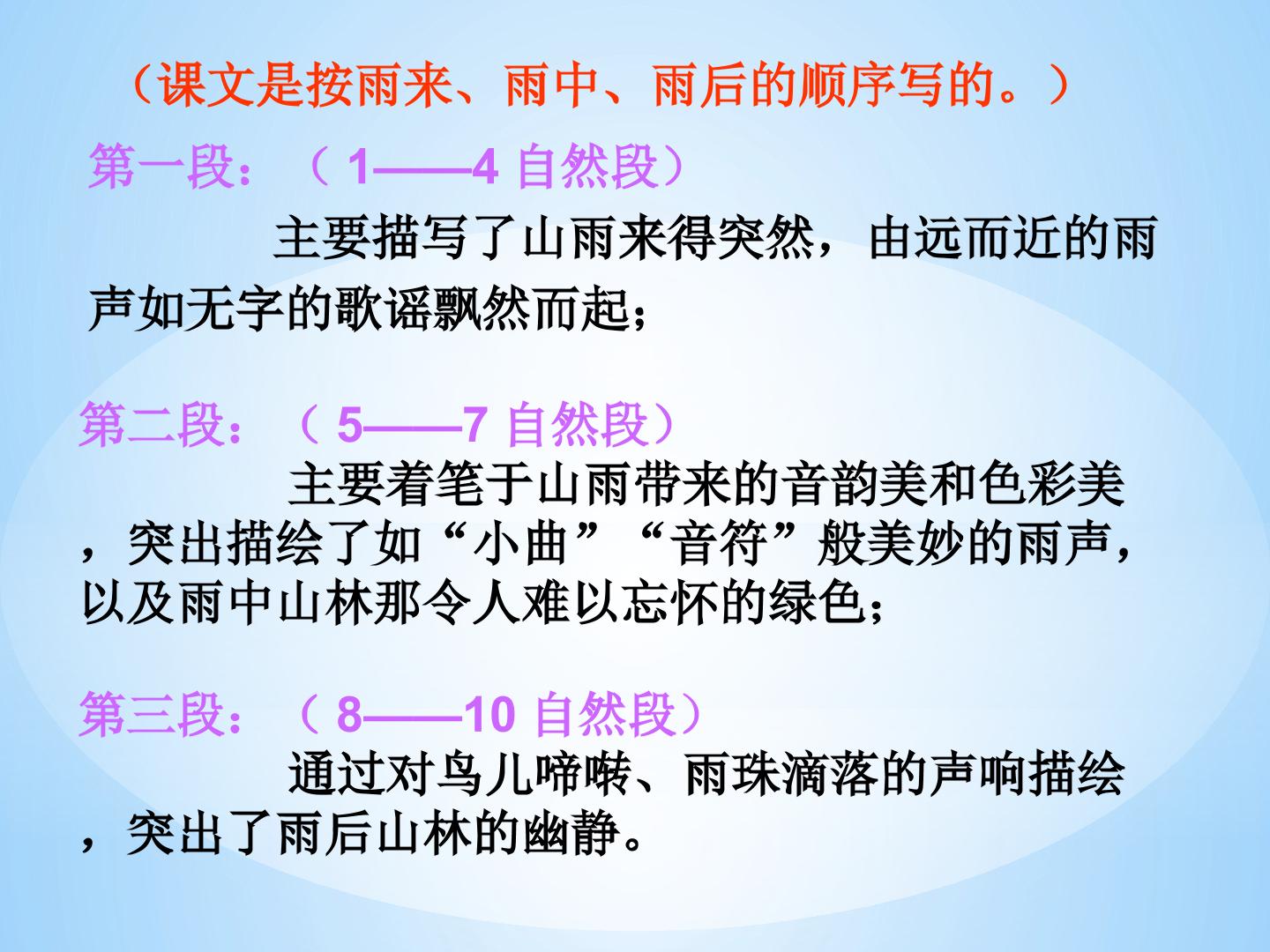 （课文是按雨来、雨中、雨后的顺序写的。）

第一段：（1——4自然段）

主要描写了山雨来得突然，由远而近的雨声如无字的歌谣飘然而起；

第二段：（5——7自然段）

主要着笔于山雨带来的音韵美和色彩美，突出描绘了如“小曲”“音符”般美妙的雨声，以及雨中山林那令人难以忘怀的绿色；

第三段：（8——10自然段）

通过对鸟儿啼啭、雨珠滴落的声响描绘，突出了雨后山林的幽静。